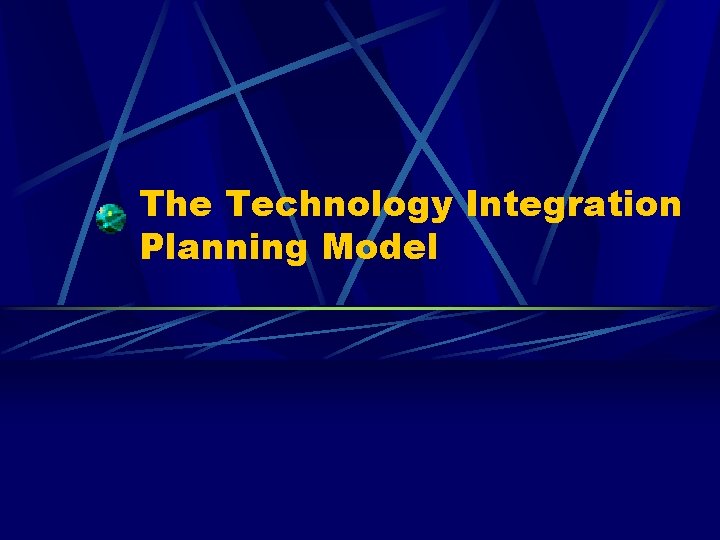 The Technology Integration Planning Model